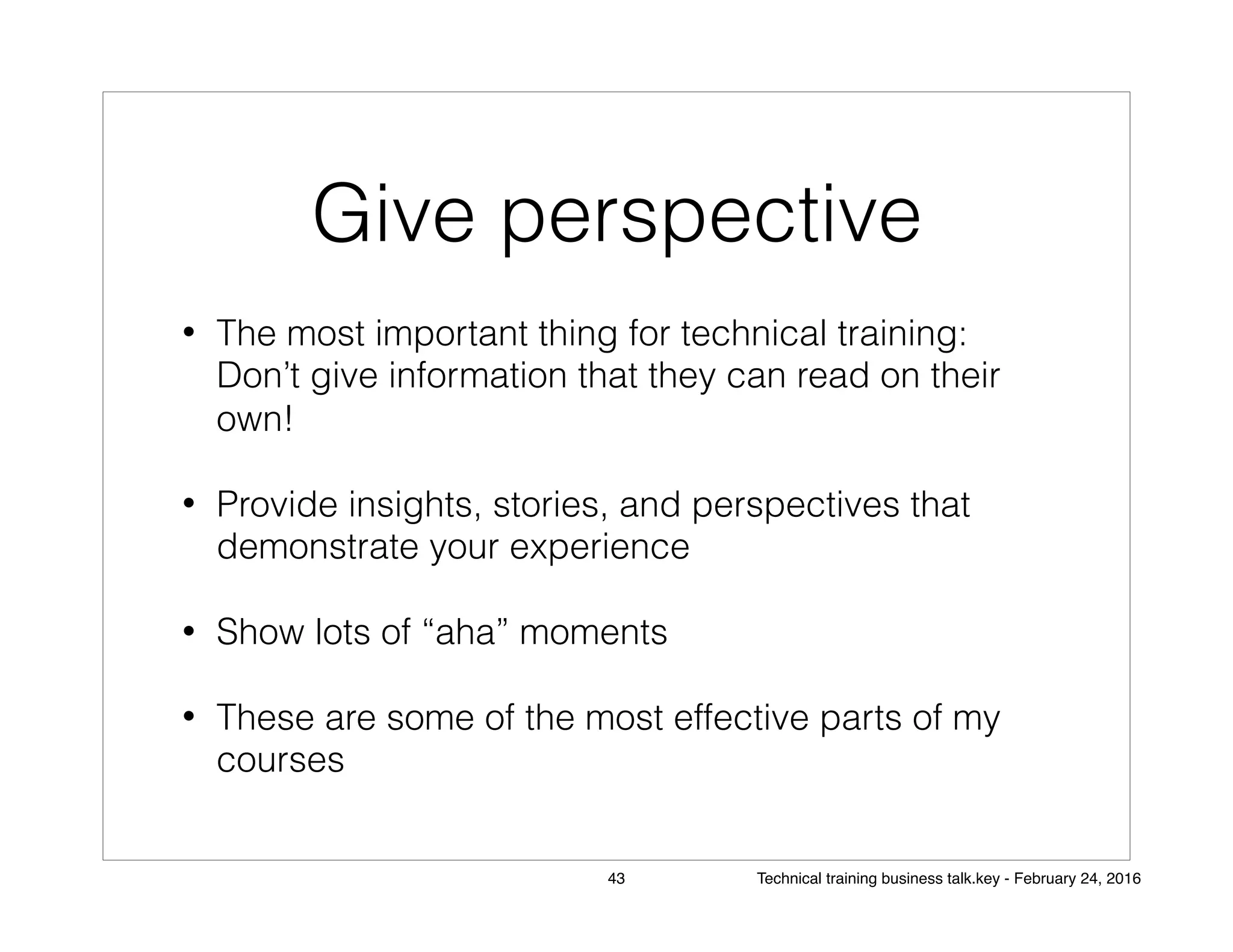 Give perspective

• The most important thing for technical training: Don’t give information that they can read on their own!

• Provide insights, stories, and perspectives that demonstrate your experience

• Show lots of “aha” moments

• These are some of the most effective parts of my courses

43

Technical training business talk.key - February 24, 2016